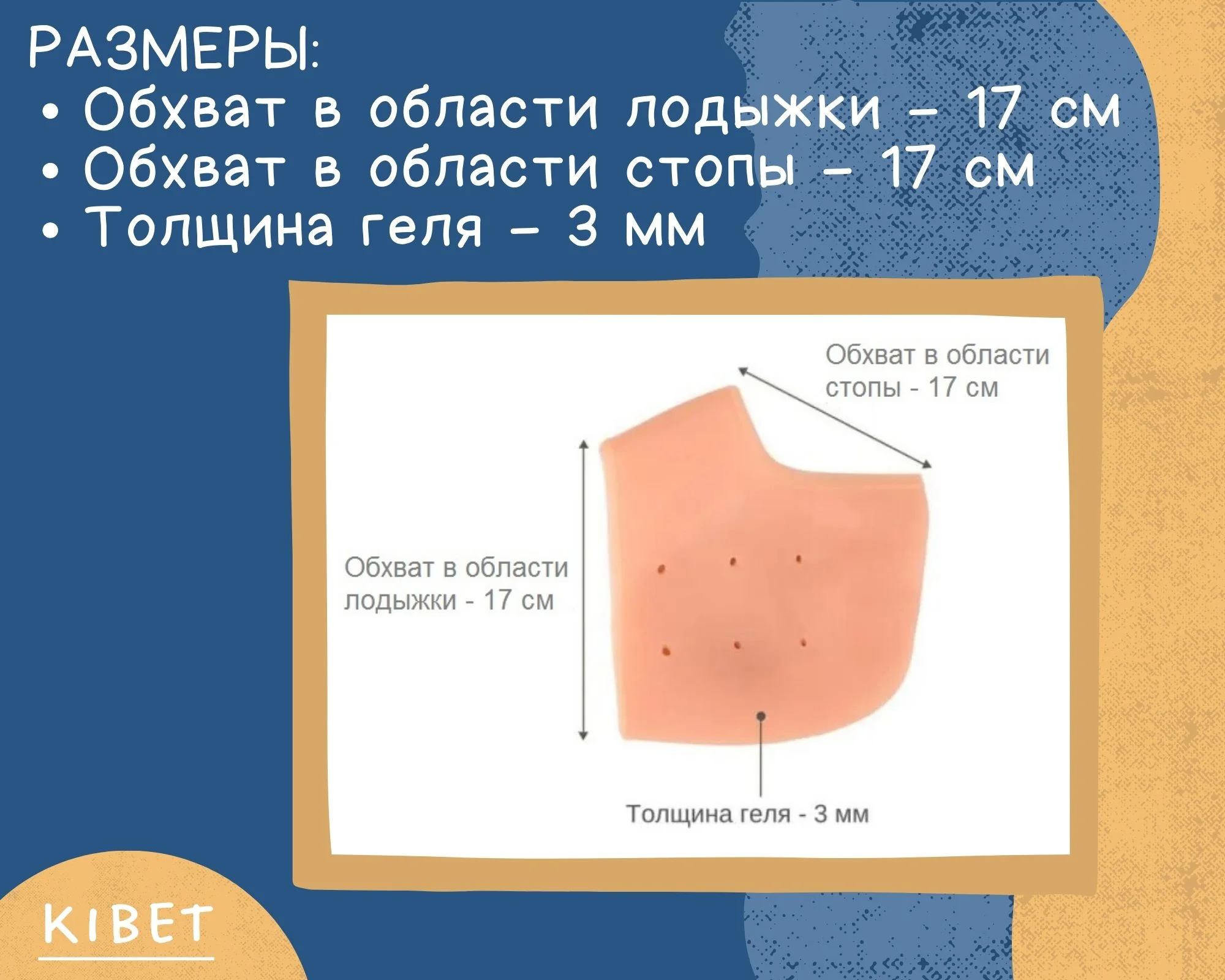 РАЗМЕРЫ:
• Обхват в области лодыжки - 17 см
• Обхват в области стопы - 17 см
• Толщина геля - 3 мм

Обхват в области стопы - 17 см

Обхват в области лодыжки - 17 см

Толщина геля - 3 мм

KIBET